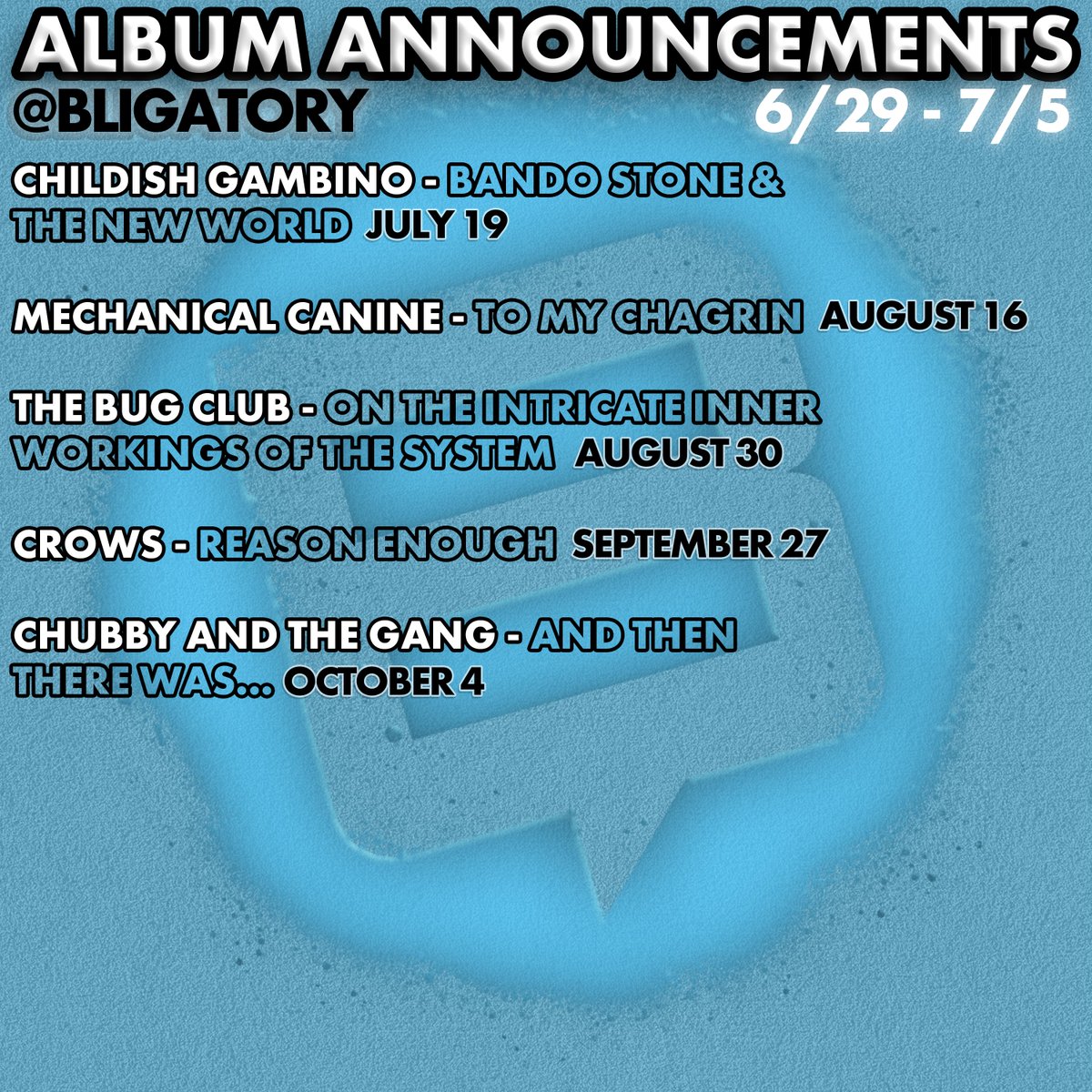 ALBUM ANNOUNCEMENTS
@BLIGATORY
6/29 - 7/5

CHILDISH GAMBINO - BANDO STONE & THE NEW WORLD JULY 19

MECHANICAL CANINE - TO MY CHAGRIN AUGUST 16

THE BUG CLUB - ON THE INTRICATE INNER WORKINGS OF THE SYSTEM AUGUST 30

CROWS - REASON ENOUGH SEPTEMBER 27

CHUBBY AND THE GANG - AND THEN THERE WAS... OCTOBER 4